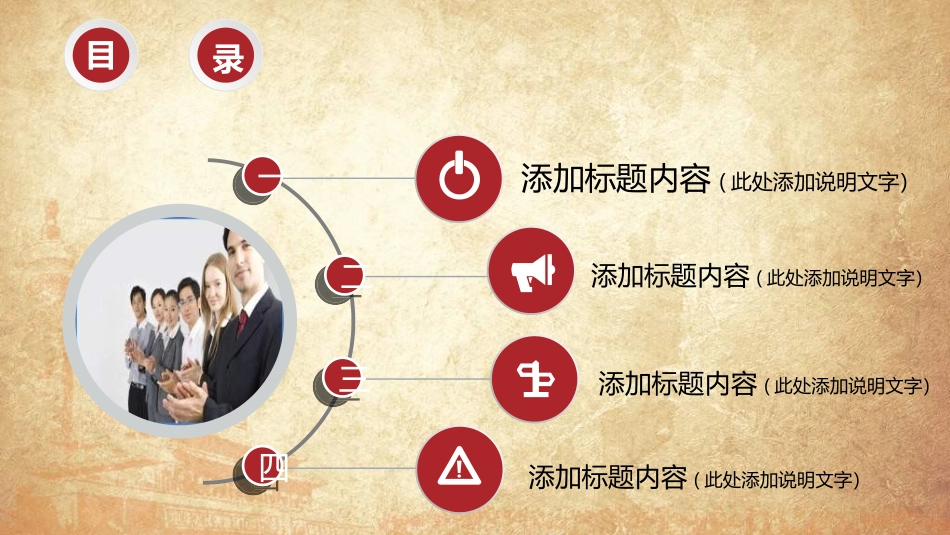 目 录

一
添加标题内容（此处添加说明文字）

二
添加标题内容（此处添加说明文字）

三
添加标题内容（此处添加说明文字）

四
添加标题内容（此处添加说明文字）